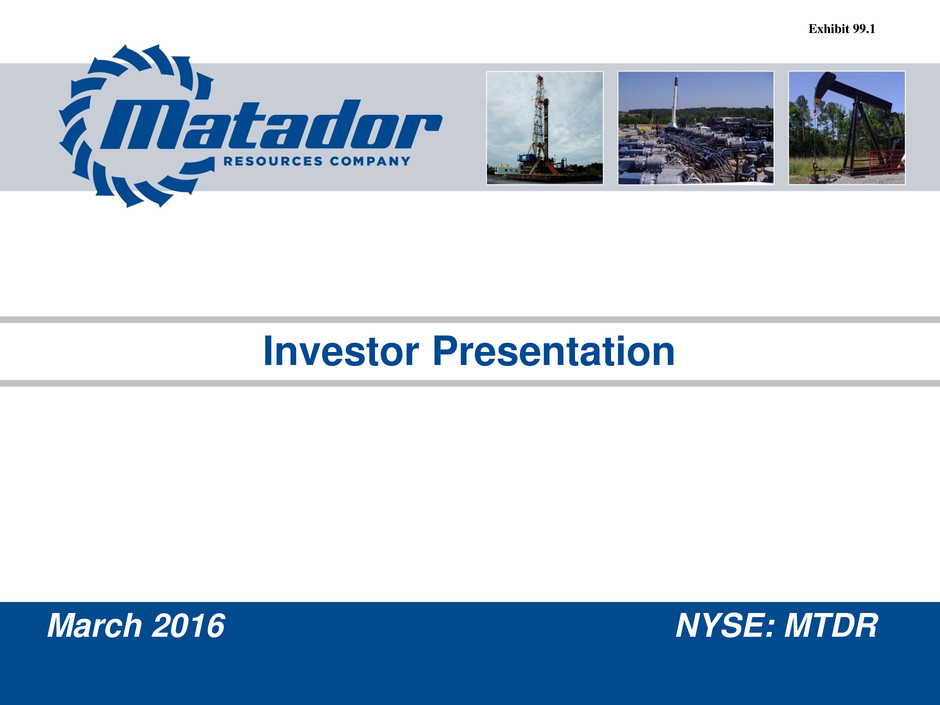 Exhibit 99.1

Matador
RESOURCES COMPANY

Investor Presentation

March 2016

NYSE: MTDR